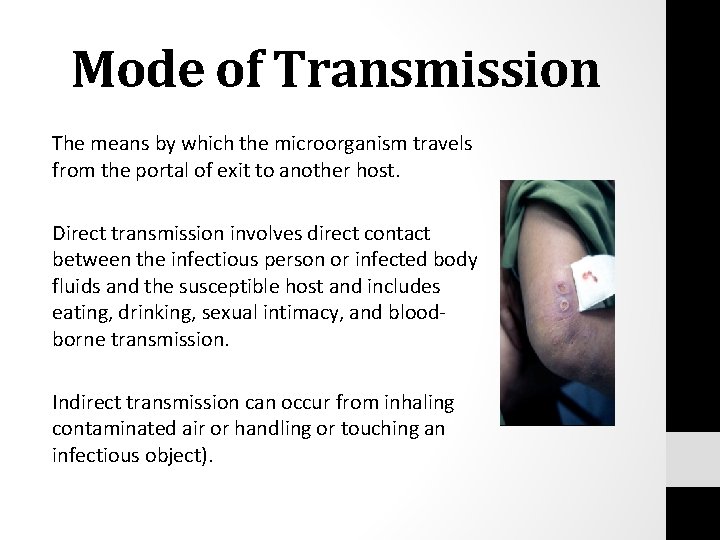 Mode of Transmission

The means by which the microorganism travels from the portal of exit to another host.

Direct transmission involves direct contact between the infectious person or infected body fluids and the susceptible host and includes eating, drinking, sexual intimacy, and blood-borne transmission.

Indirect transmission can occur from inhaling contaminated air or handling or touching an infectious object).